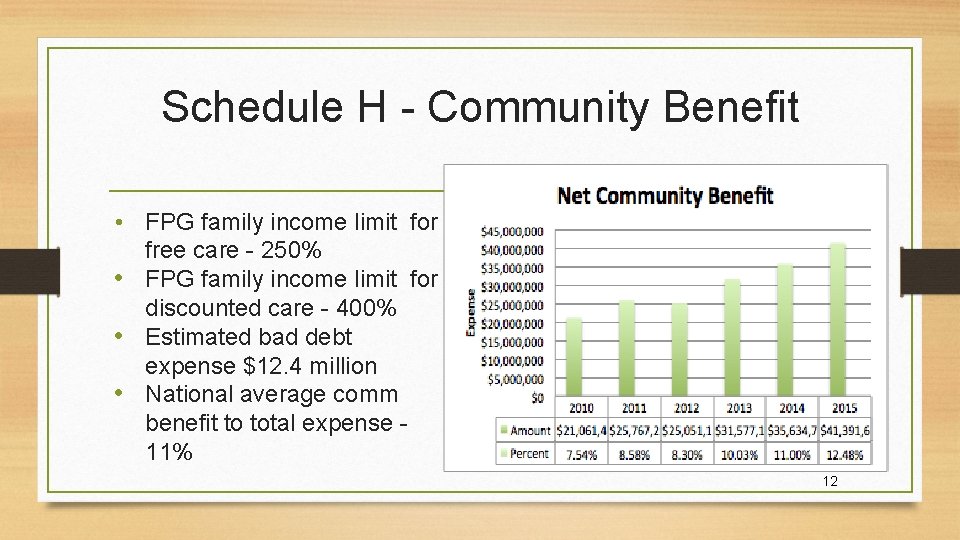 Schedule H - Community Benefit

• FPG family income limit for free care - 250%
• FPG family income limit for discounted care - 400%
• Estimated bad debt expense $12.4 million
• National average comm benefit to total expense - 11%

Net Community Benefit

Expense

$45,000,000
$40,000,000
$35,000,000
$30,000,000
$25,000,000
$20,000,000
$15,000,000
$10,000,000
$5,000,000
$0

| | 2010 | 2011 | 2012 | 2013 | 2014 | 2015 |
|---|---|---|---|---|---|---|
| Amount | $21,061,4 | $25,767,2 | $25,051,1 | $31,577,1 | $35,634,7 | $41,391,6 |
| Percent | 7.54% | 8.58% | 8.30% | 10.03% | 11.00% | 12.48% |

12